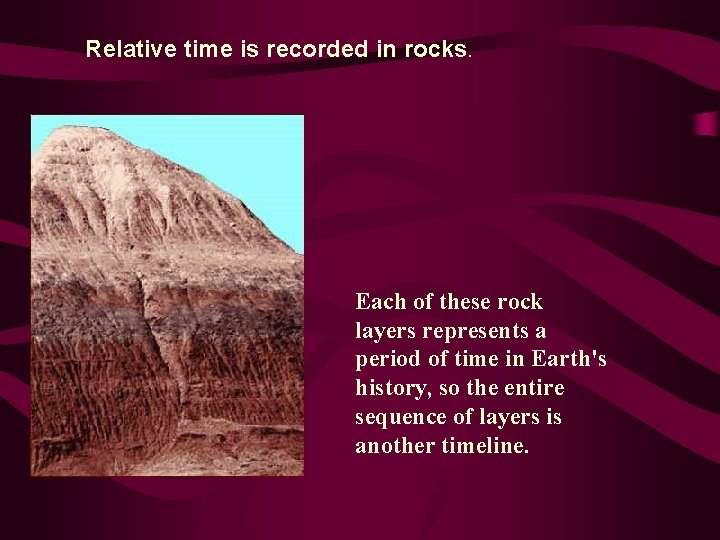 Relative time is recorded in rocks.

Each of these rock layers represents a period of time in Earth's history, so the entire sequence of layers is another timeline.